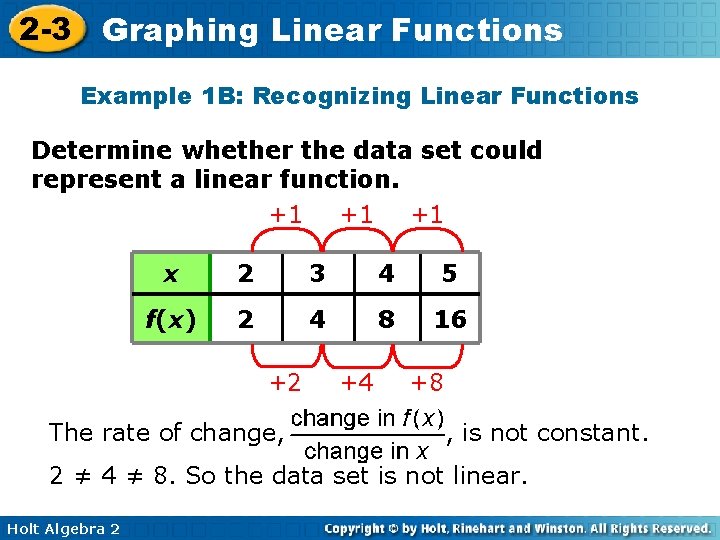 2-3 Graphing Linear Functions

Example 1B: Recognizing Linear Functions

Determine whether the data set could represent a linear function.

+1 +1 +1

| $x$ | 2 | 3 | 4 | 5 |
|---|---|---|---|---|
| $f(x)$ | 2 | 4 | 8 | 16 |

+2 +4 +8

The rate of change, $\frac{\text{change in } f(x)}{\text{change in } x}$, is not constant. $2 \neq 4 \neq 8$. So the data set is not linear.

Holt Algebra 2

Copyright © by Holt, Rinehart and Winston. All Rights Reserved.